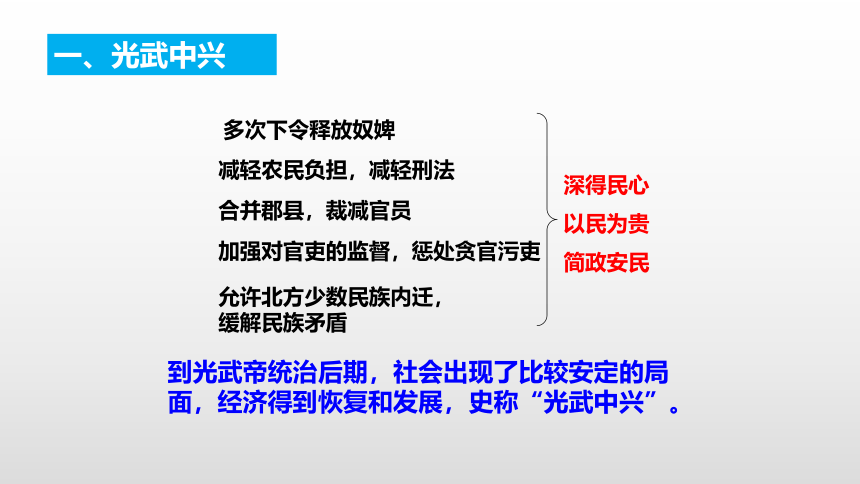 一、光武中兴

多次下令释放奴婢

减轻农民负担，减轻刑法

合并郡县，裁减官员

加强对官吏的监督，惩处贪官污吏

允许北方少数民族内迁，缓解民族矛盾

深得民心
以民为贵
简政安民

到光武帝统治后期，社会出现了比较安定的局面，经济得到恢复和发展，史称“光武中兴”。